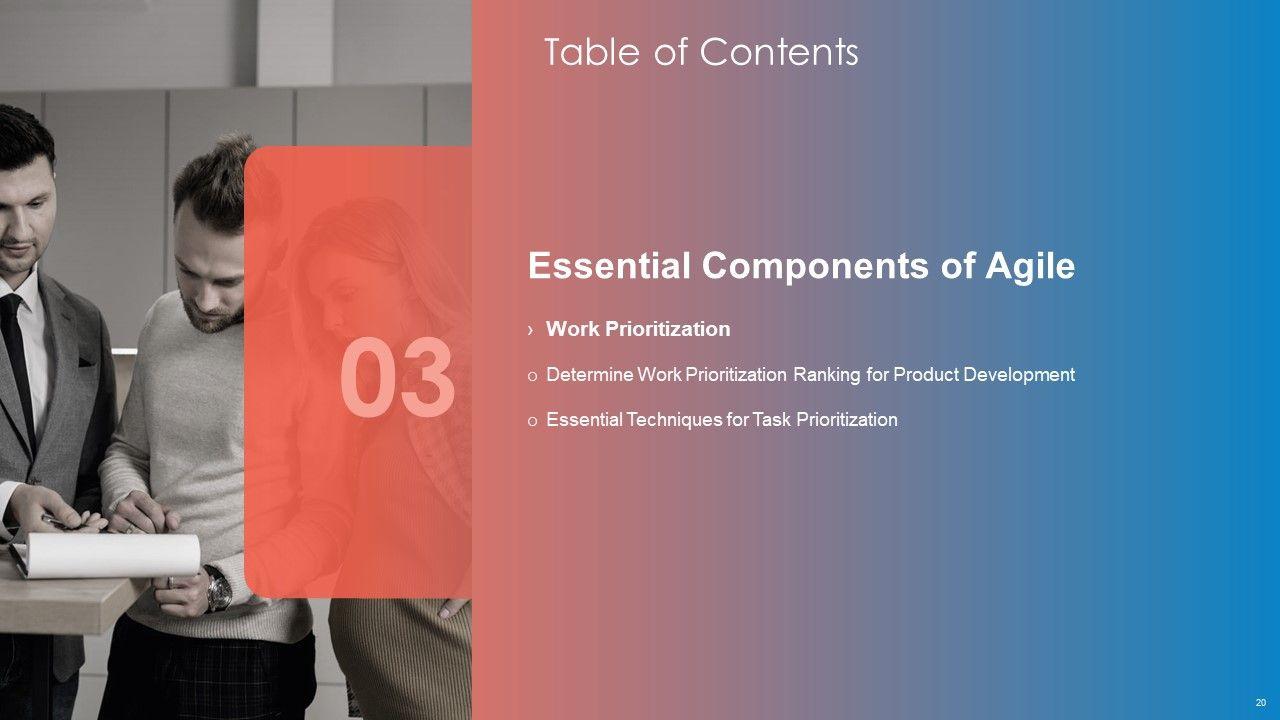 Table of Contents

03

Essential Components of Agile

› Work Prioritization

o Determine Work Prioritization Ranking for Product Development

o Essential Techniques for Task Prioritization

20